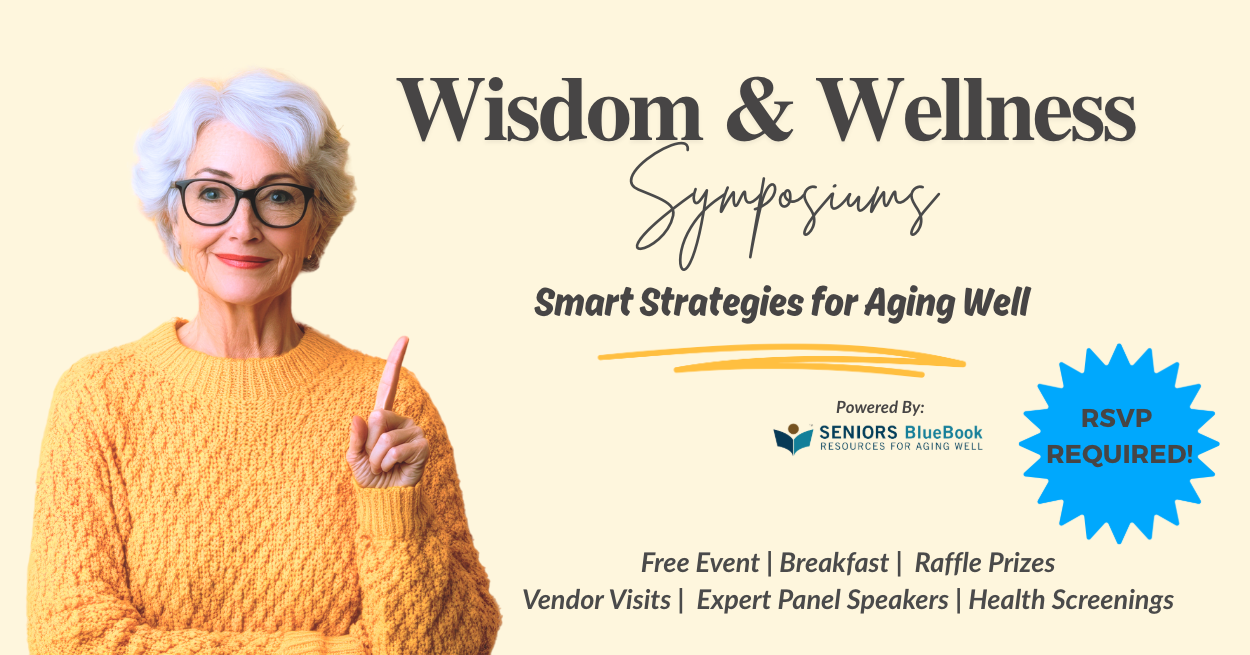 Wisdom & Wellness
Symposiums

Smart Strategies for Aging Well

Powered By:
SENIORS BlueBook
RESOURCES FOR AGING WELL

RSVP REQUIRED!

Free Event | Breakfast | Raffle Prizes
Vendor Visits | Expert Panel Speakers | Health Screenings